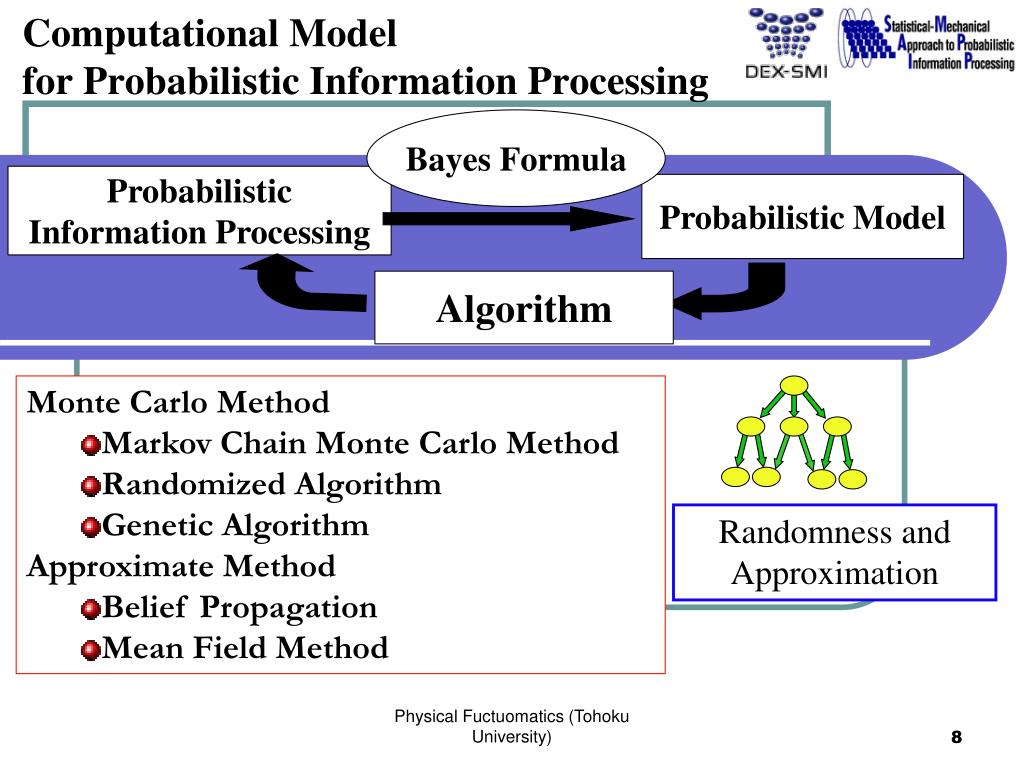 Computational Model
for Probabilistic Information Processing

DEX-SMI

Statistical-Mechanical Approach to Probabilistic Information Processing

Bayes Formula

Probabilistic Information Processing

Probabilistic Model

Algorithm

Monte Carlo Method
Markov Chain Monte Carlo Method
Randomized Algorithm
Genetic Algorithm
Approximate Method
Belief Propagation
Mean Field Method

Randomness and Approximation

Physical Fuctuomatics (Tohoku University)

8